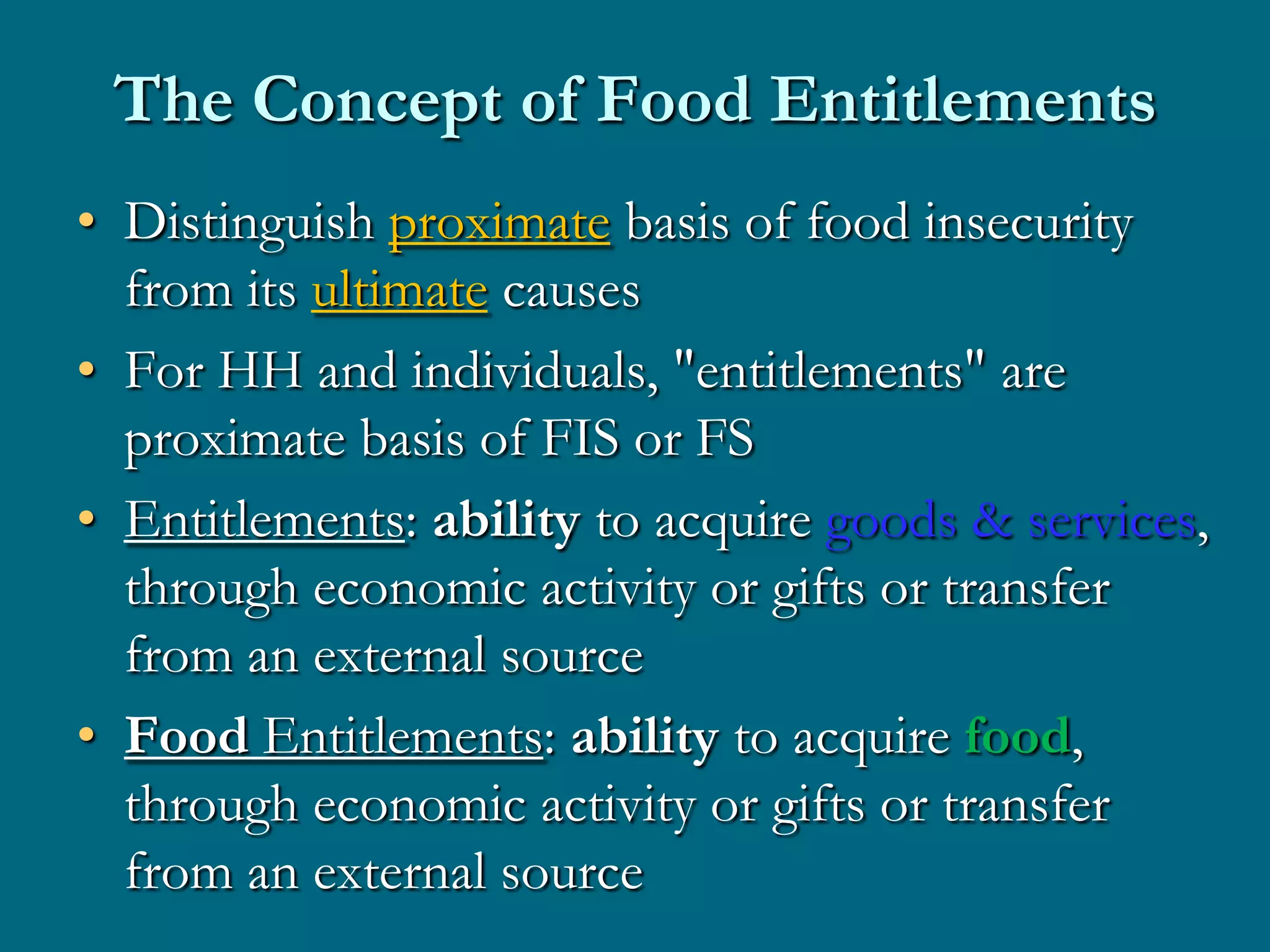 The Concept of Food Entitlements

• Distinguish proximate basis of food insecurity from its ultimate causes

• For HH and individuals, "entitlements" are proximate basis of FIS or FS

• Entitlements: ability to acquire goods & services, through economic activity or gifts or transfer from an external source

• Food Entitlements: ability to acquire food, through economic activity or gifts or transfer from an external source